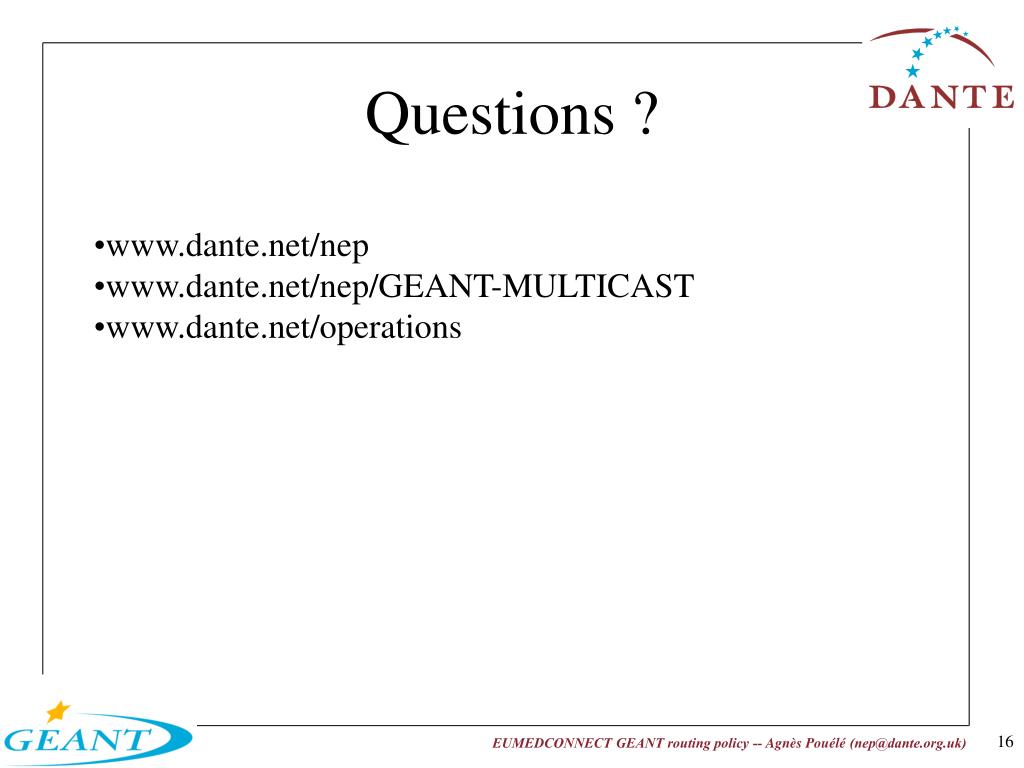 DANTE

Questions ?

•www.dante.net/nep
•www.dante.net/nep/GEANT-MULTICAST
•www.dante.net/operations

GEANT

EUMEDCONNECT GEANT routing policy -- Agnès Pouélé (nep@dante.org.uk)

16